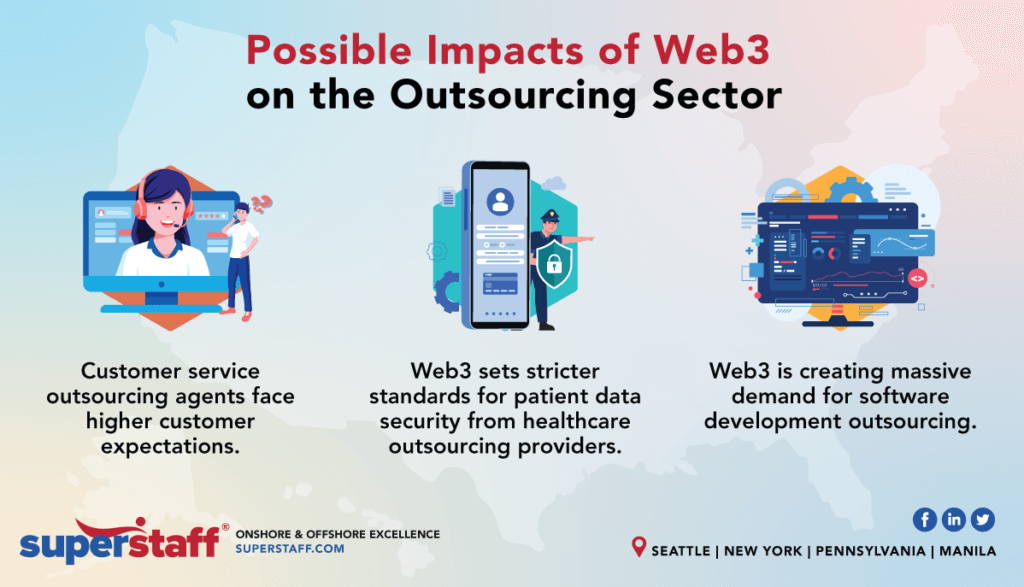 Possible Impacts of Web3
on the Outsourcing Sector

Customer service outsourcing agents face higher customer expectations.

Web3 sets stricter standards for patient data security from healthcare outsourcing providers.

Web3 is creating massive demand for software development outsourcing.

superstaff®
ONSHORE & OFFSHORE EXCELLENCE
SUPERSTAFF.COM

SEATTLE | NEW YORK | PENNSYLVANIA | MANILA